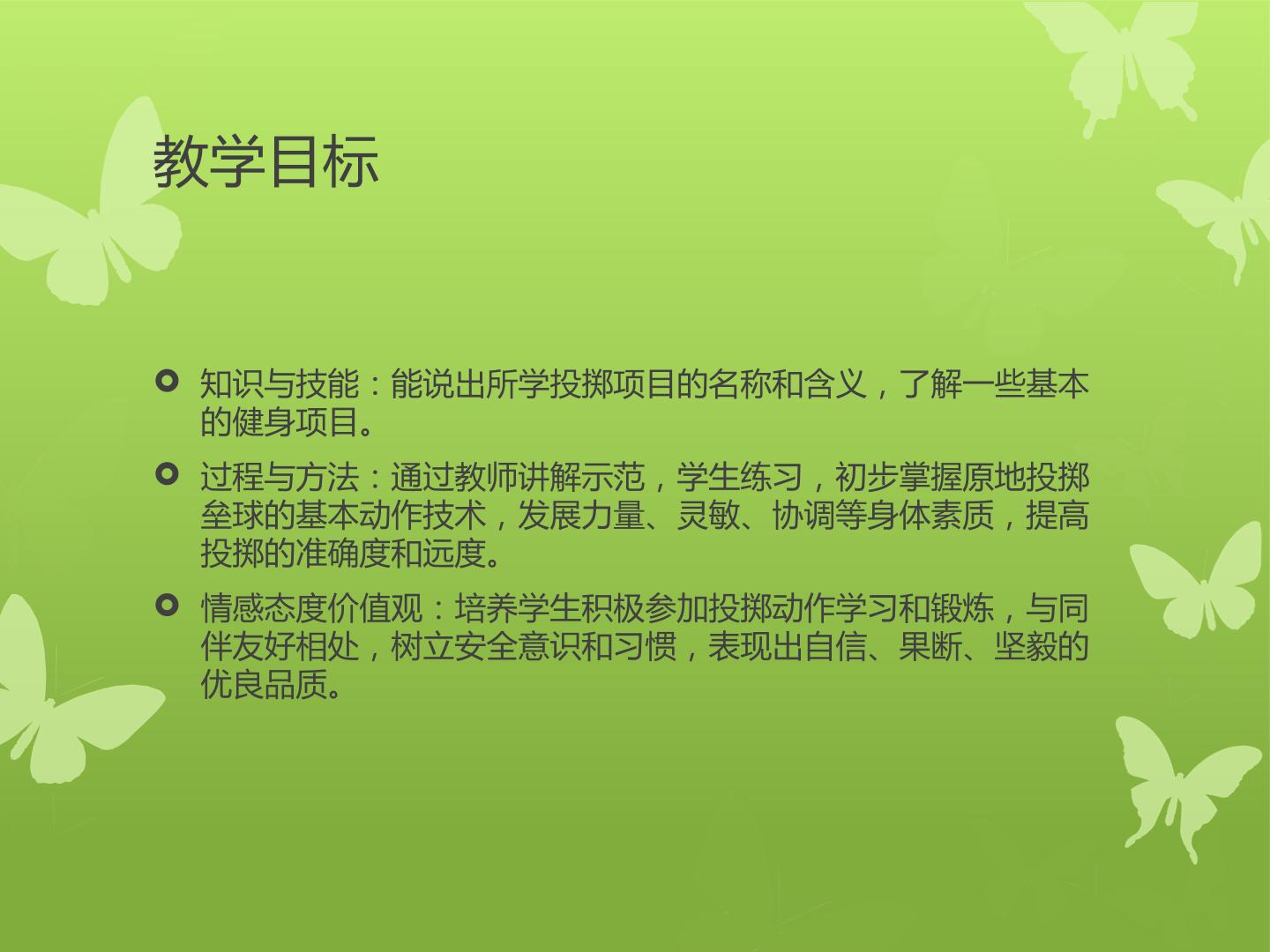 教学目标

• 知识与技能：能说出所学投掷项目的名称和含义，了解一些基本的健身项目。

• 过程与方法：通过教师讲解示范，学生练习，初步掌握原地投掷垒球的基本动作技术，发展力量、灵敏、协调等身体素质，提高投掷的准确度和远度。

• 情感态度价值观：培养学生积极参加投掷动作学习和锻炼，与同伴友好相处，树立安全意识和习惯，表现出自信、果断、坚毅的优良品质。